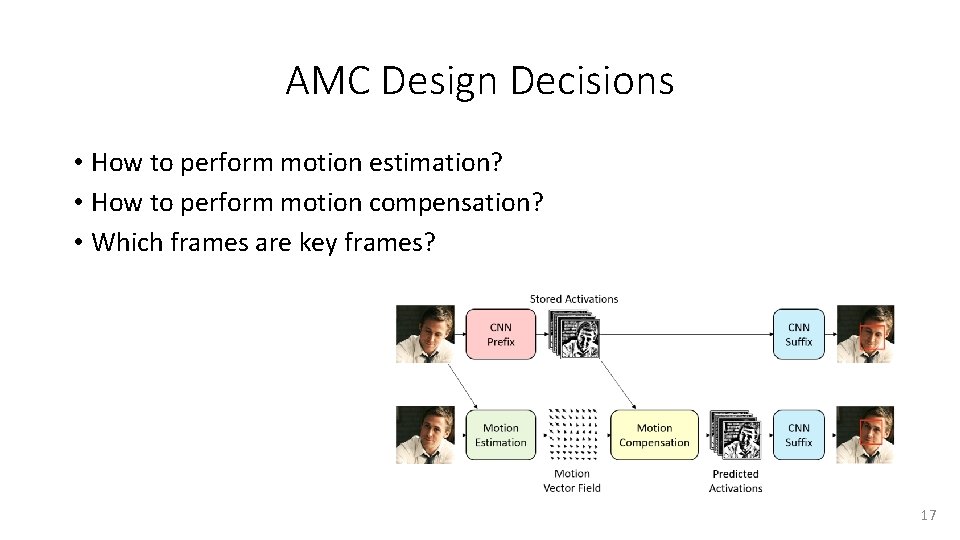 AMC Design Decisions

• How to perform motion estimation?
• How to perform motion compensation?
• Which frames are key frames?

Stored Activations

CNN Prefix

CNN Suffix

Motion Estimation

Motion Vector Field

Motion Compensation

Predicted Activations

CNN Suffix

17